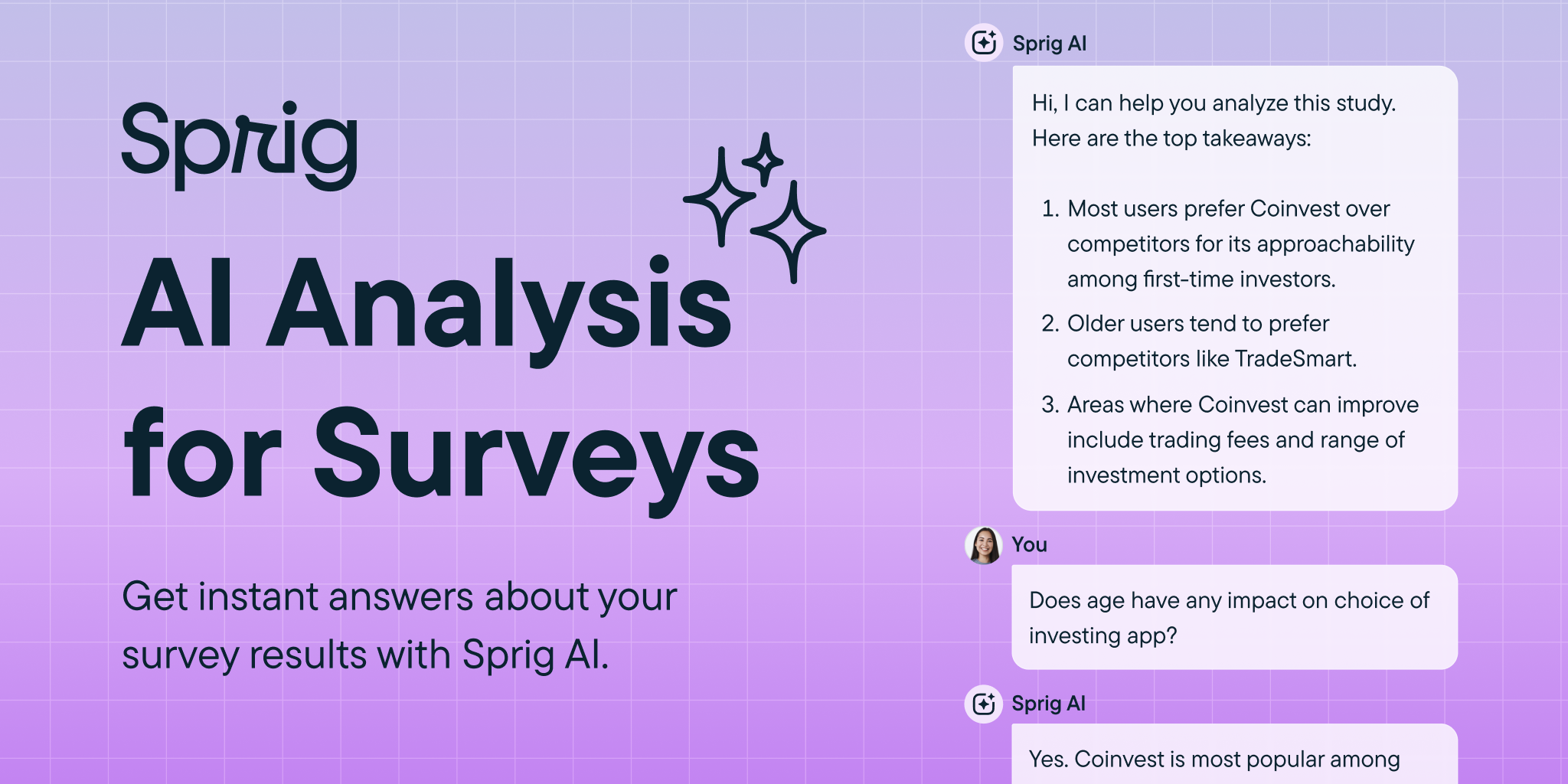 Sprig

AI Analysis for Surveys

Get instant answers about your survey results with Sprig AI.

Sprig AI

Hi, I can help you analyze this study. Here are the top takeaways:

1. Most users prefer Coinvest over competitors for its approachability among first-time investors.
2. Older users tend to prefer competitors like TradeSmart.
3. Areas where Coinvest can improve include trading fees and range of investment options.

You

Does age have any impact on choice of investing app?

Sprig AI

Yes. Coinvest is most popular among